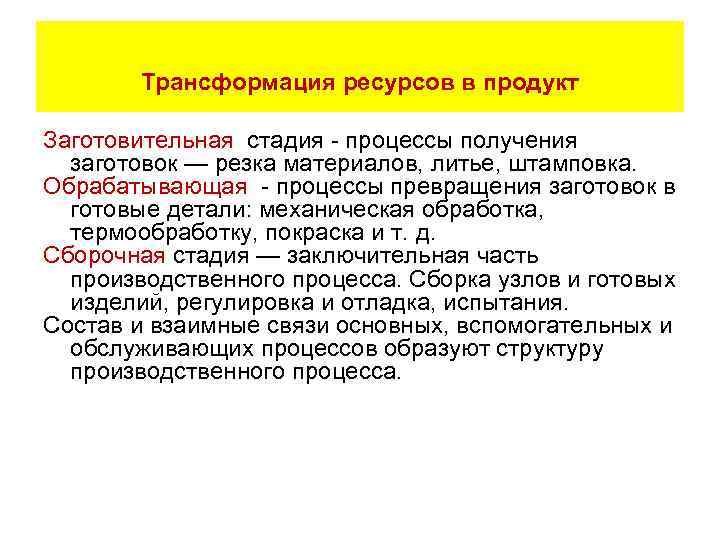 Трансформация ресурсов в продукт

Заготовительная стадия - процессы получения заготовок — резка материалов, литье, штамповка.

Обрабатывающая - процессы превращения заготовок в готовые детали: механическая обработка, термообработку, покраска и т. д.

Сборочная стадия — заключительная часть производственного процесса. Сборка узлов и готовых изделий, регулировка и отладка, испытания.

Состав и взаимные связи основных, вспомогательных и обслуживающих процессов образуют структуру производственного процесса.